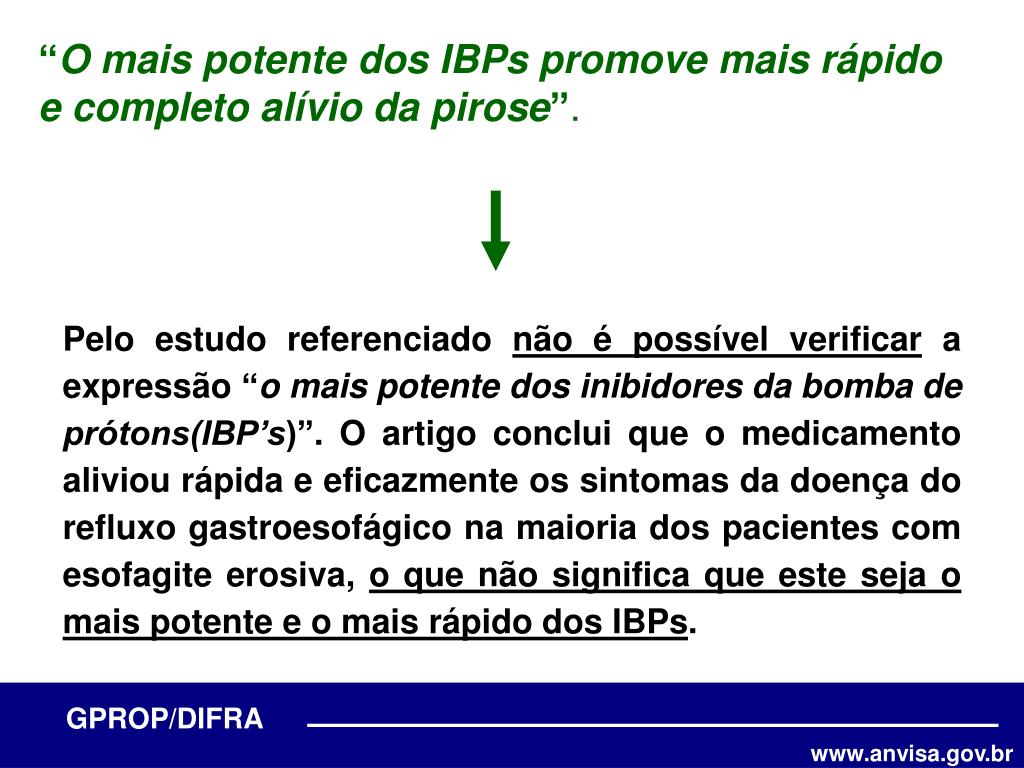 “O mais potente dos IBPs promove mais rápido e completo alívio da pirose”.

Pelo estudo referenciado não é possível verificar a expressão “o mais potente dos inibidores da bomba de prótons(IBP’s)”. O artigo conclui que o medicamento aliviou rápida e eficazmente os sintomas da doença do refluxo gastroesofágico na maioria dos pacientes com esofagite erosiva, o que não significa que este seja o mais potente e o mais rápido dos IBPs.

GPROP/DIFRA

www.anvisa.gov.br